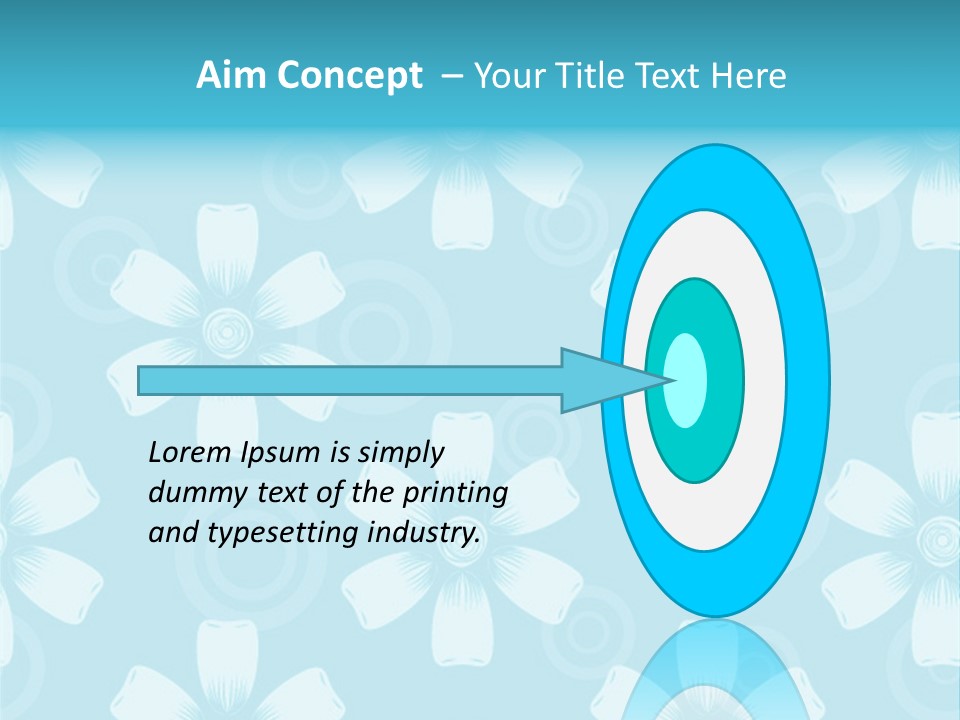 Aim Concept – Your Title Text Here

Lorem Ipsum is simply dummy text of the printing and typesetting industry.